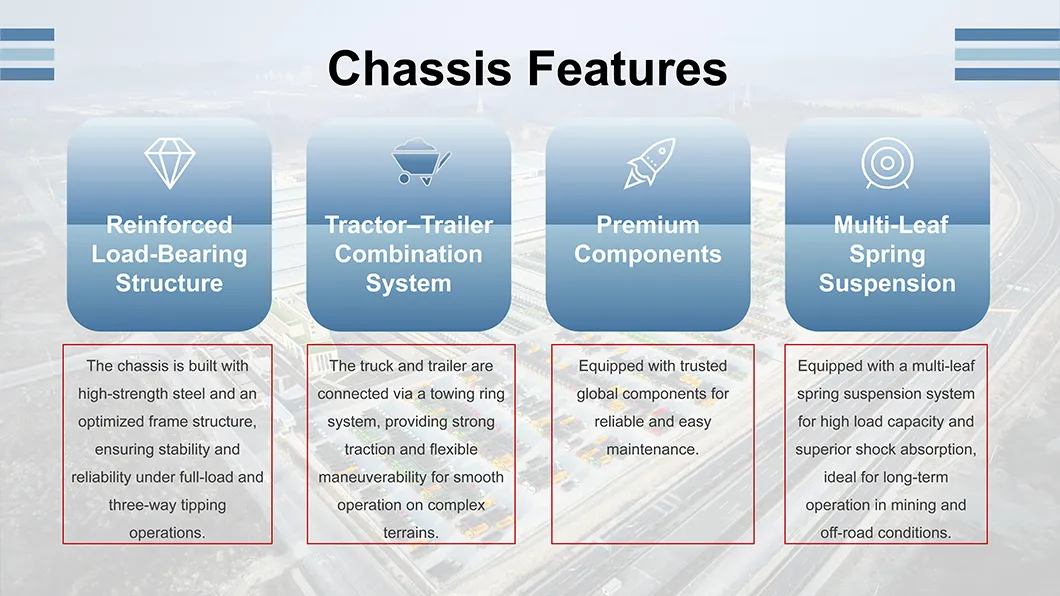 Chassis Features

Reinforced Load-Bearing Structure

The chassis is built with high-strength steel and an optimized frame structure, ensuring stability and reliability under full-load and three-way tipping operations.

Tractor–Trailer Combination System

The truck and trailer are connected via a towing ring system, providing strong traction and flexible maneuverability for smooth operation on complex terrains.

Premium Components

Equipped with trusted global components for reliable and easy maintenance.

Multi-Leaf Spring Suspension

Equipped with a multi-leaf spring suspension system for high load capacity and superior shock absorption, ideal for long-term operation in mining and off-road conditions.